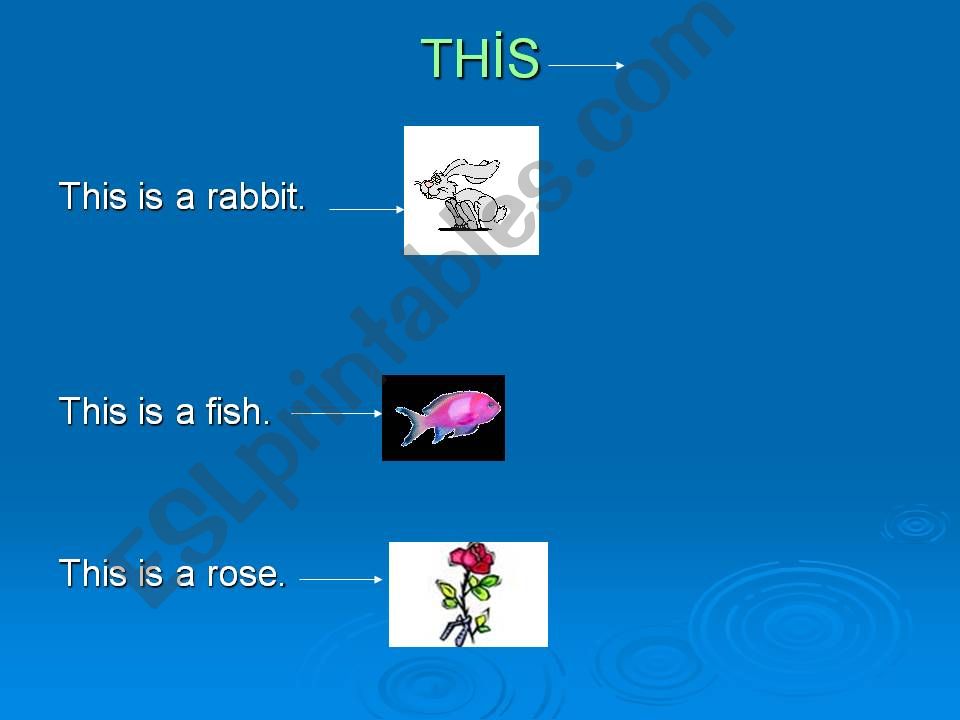 THİS

This is a rabbit.

This is a fish.

This is a rose.

ESLprintables.com